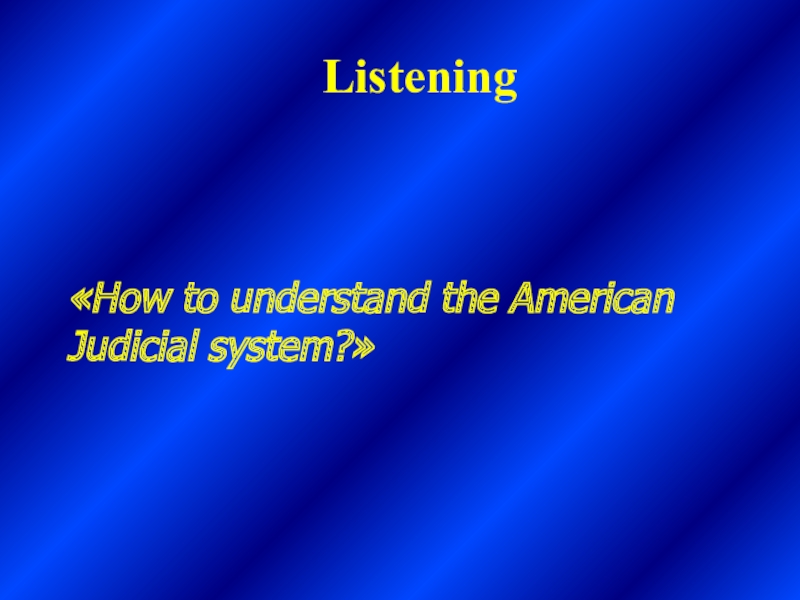 Listening

«How to understand the American Judicial system?»